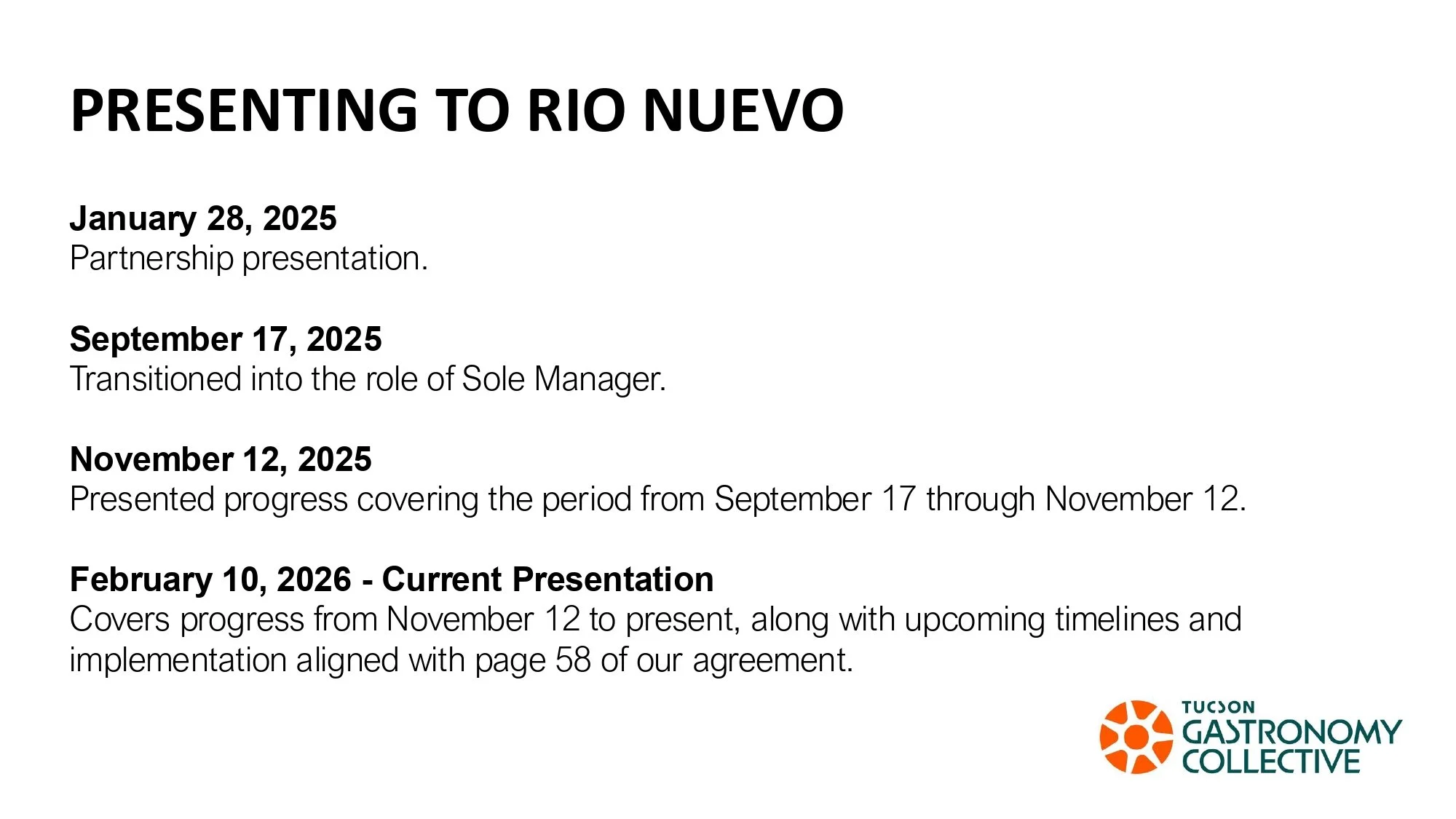 PRESENTING TO RIO NUEVO

January 28, 2025
Partnership presentation.

September 17, 2025
Transitioned into the role of Sole Manager.

November 12, 2025
Presented progress covering the period from September 17 through November 12.

February 10, 2026 - Current Presentation
Covers progress from November 12 to present, along with upcoming timelines and implementation aligned with page 58 of our agreement.

TUCSON
GASTRONOMY
COLLECTIVE